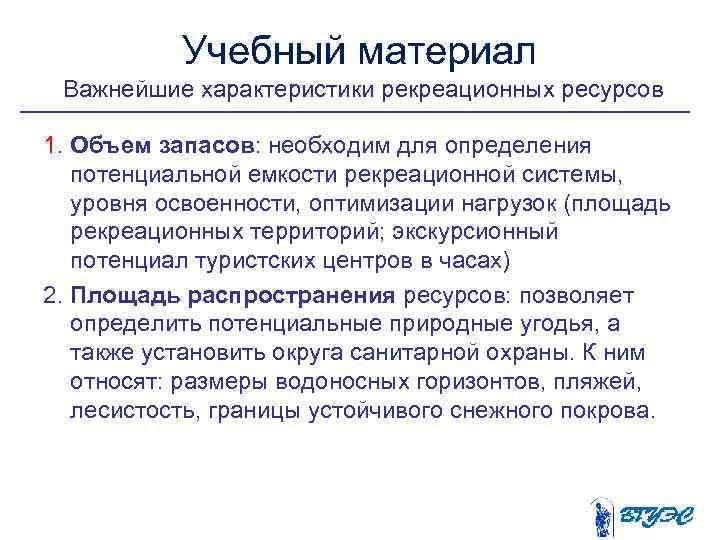 Учебный материал

Важнейшие характеристики рекреационных ресурсов

1. Объем запасов: необходим для определения потенциальной емкости рекреационной системы, уровня освоенности, оптимизации нагрузок (площадь рекреационных территорий; экскурсионный потенциал туристских центров в часах)

2. Площадь распространения ресурсов: позволяет определить потенциальные природные угодья, а также установить округа санитарной охраны. К ним относят: размеры водоносных горизонтов, пляжей, лесистость, границы устойчивого снежного покрова.

ВГУЭС